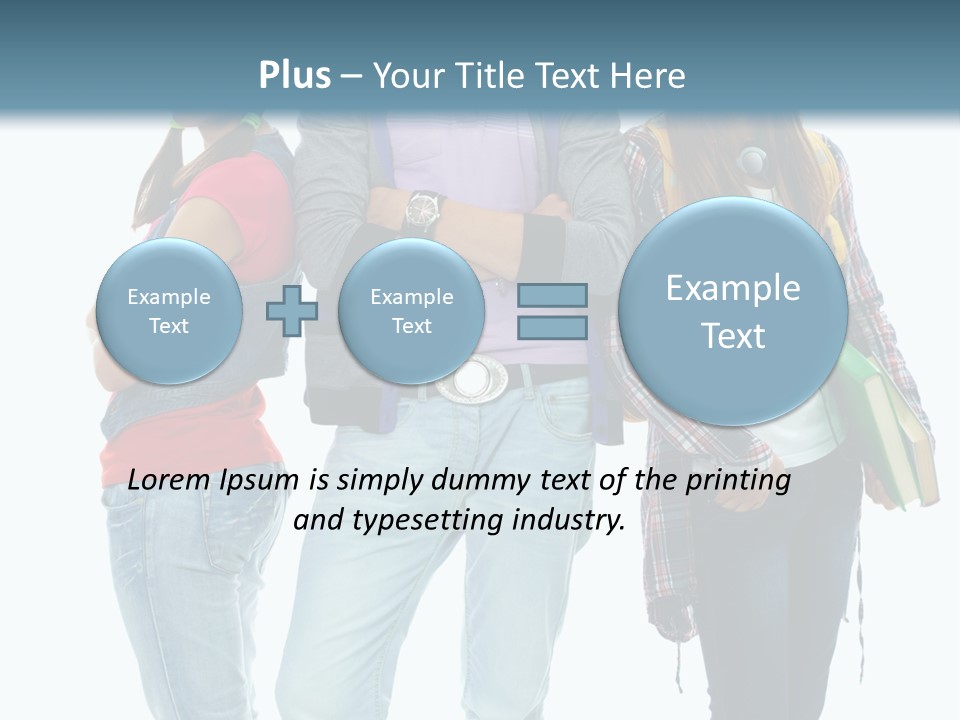 Plus – Your Title Text Here

Example Text

Example Text

Example Text

Lorem Ipsum is simply dummy text of the printing and typesetting industry.